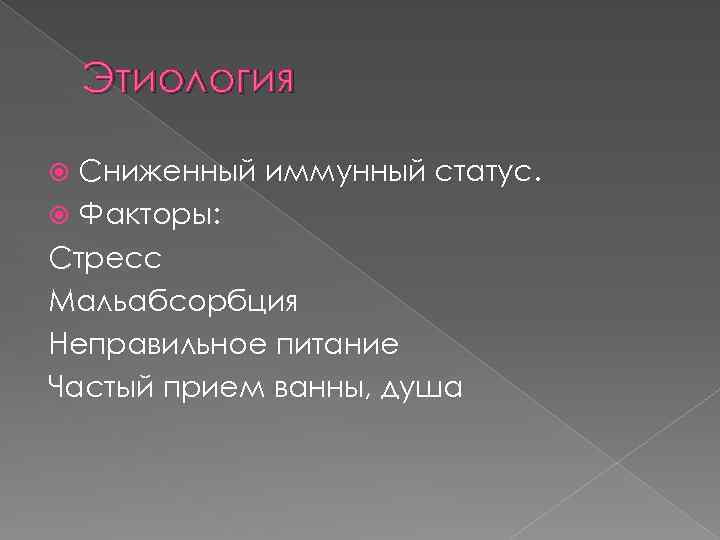 Этиология

Сниженный иммунный статус.
Факторы:
Стресс
Мальабсорбция
Неправильное питание
Частый прием ванны, душа